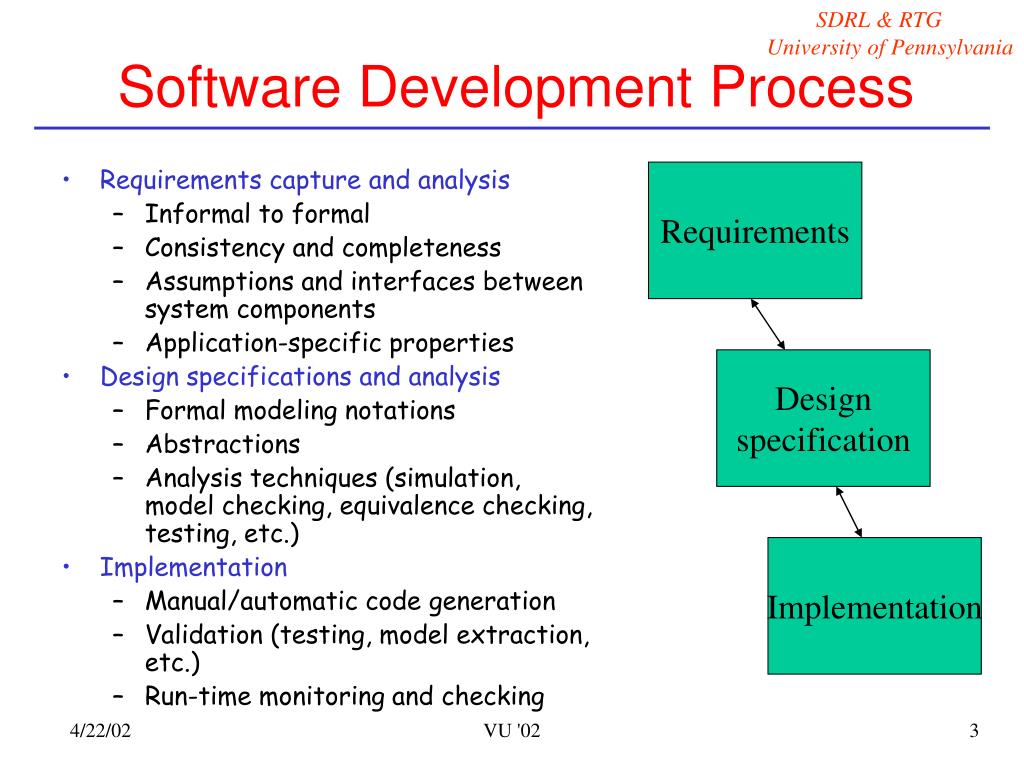 SDRL & RTG
University of Pennsylvania

Software Development Process

• Requirements capture and analysis
– Informal to formal
– Consistency and completeness
– Assumptions and interfaces between system components
– Application-specific properties
• Design specifications and analysis
– Formal modeling notations
– Abstractions
– Analysis techniques (simulation, model checking, equivalence checking, testing, etc.)
• Implementation
– Manual/automatic code generation
– Validation (testing, model extraction, etc.)
– Run-time monitoring and checking

Requirements

Design specification

Implementation

4/22/02

VU '02

3